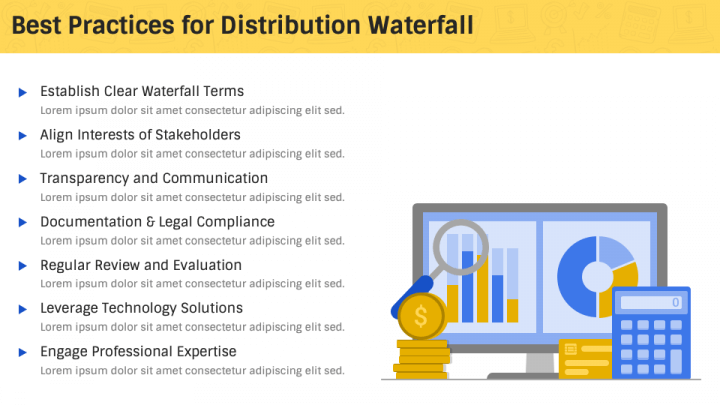 Best Practices for Distribution Waterfall

Establish Clear Waterfall Terms
Lorem ipsum dolor sit amet consectetur adipiscing elit sed.

Align Interests of Stakeholders
Lorem ipsum dolor sit amet consectetur adipiscing elit sed.

Transparency and Communication
Lorem ipsum dolor sit amet consectetur adipiscing elit sed.

Documentation & Legal Compliance
Lorem ipsum dolor sit amet consectetur adipiscing elit sed.

Regular Review and Evaluation
Lorem ipsum dolor sit amet consectetur adipiscing elit sed.

Leverage Technology Solutions
Lorem ipsum dolor sit amet consectetur adipiscing elit sed.

Engage Professional Expertise
Lorem ipsum dolor sit amet consectetur adipiscing elit sed.

$

0